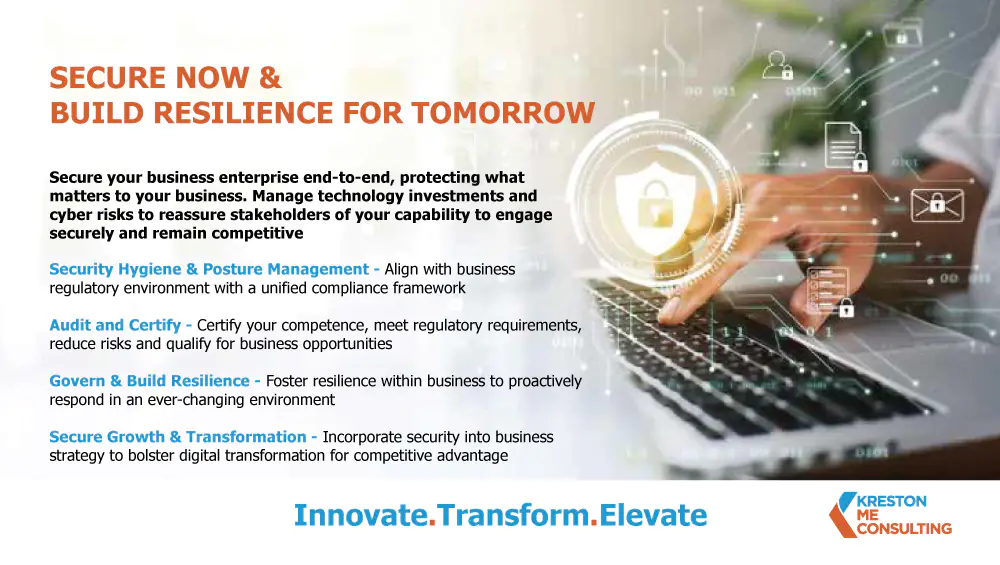 SECURE NOW &
BUILD RESILIENCE FOR TOMORROW

Secure your business enterprise end-to-end, protecting what matters to your business. Manage technology investments and cyber risks to reassure stakeholders of your capability to engage securely and remain competitive

Security Hygiene & Posture Management - Align with business regulatory environment with a unified compliance framework

Audit and Certify - Certify your competence, meet regulatory requirements, reduce risks and qualify for business opportunities

Govern & Build Resilience - Foster resilience within business to proactively respond in an ever-changing environment

Secure Growth & Transformation - Incorporate security into business strategy to bolster digital transformation for competitive advantage

Innovate.Transform.Elevate

KRESTON ME CONSULTING